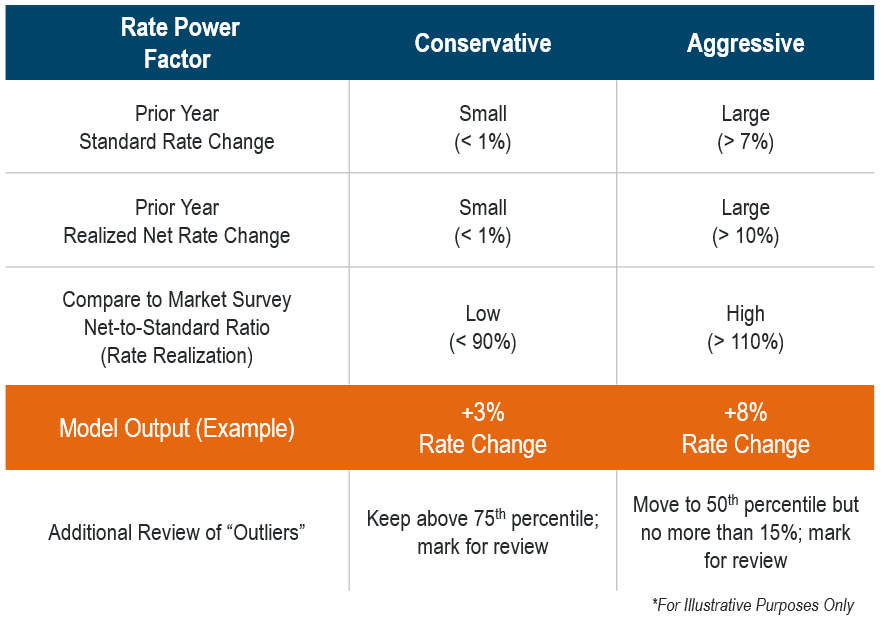 | Rate Power Factor | Conservative | Aggressive |
|---|---|---|
| Prior Year Standard Rate Change | Small (< 1%) | Large (> 7%) |
| Prior Year Realized Net Rate Change | Small (< 1%) | Large (> 10%) |
| Compare to Market Survey Net-to-Standard Ratio (Rate Realization) | Low (< 90%) | High (> 110%) |
| Model Output (Example) | +3% Rate Change | +8% Rate Change |
| Additional Review of “Outliers” | Keep above 75$^{th}$ percentile; mark for review | Move to 50$^{th}$ percentile but no more than 15%; mark for review |

*For Illustrative Purposes Only